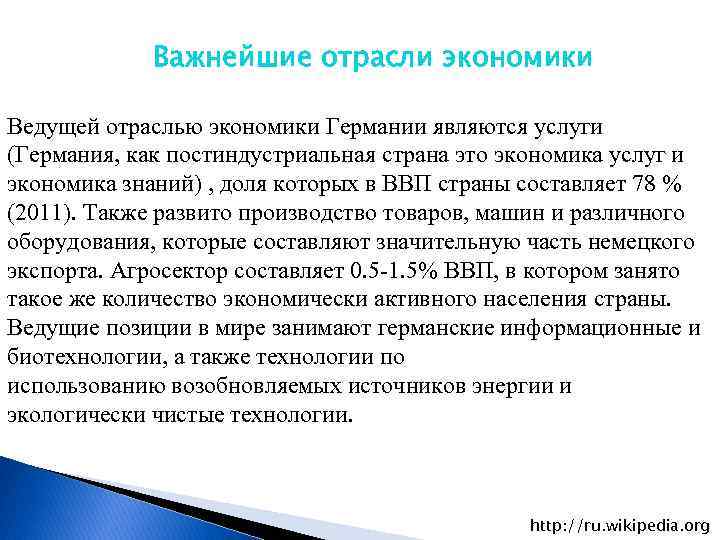 Важнейшие отрасли экономики

Ведущей отраслью экономики Германии являются услуги (Германия, как постиндустриальная страна это экономика услуг и экономика знаний) , доля которых в ВВП страны составляет 78 % (2011). Также развито производство товаров, машин и различного оборудования, которые составляют значительную часть немецкого экспорта. Агросектор составляет 0.5-1.5% ВВП, в котором занято такое же количество экономически активного населения страны. Ведущие позиции в мире занимают германские информационные и биотехнологии, а также технологии по использованию возобновляемых источников энергии и экологически чистые технологии.

http://ru.wikipedia.org